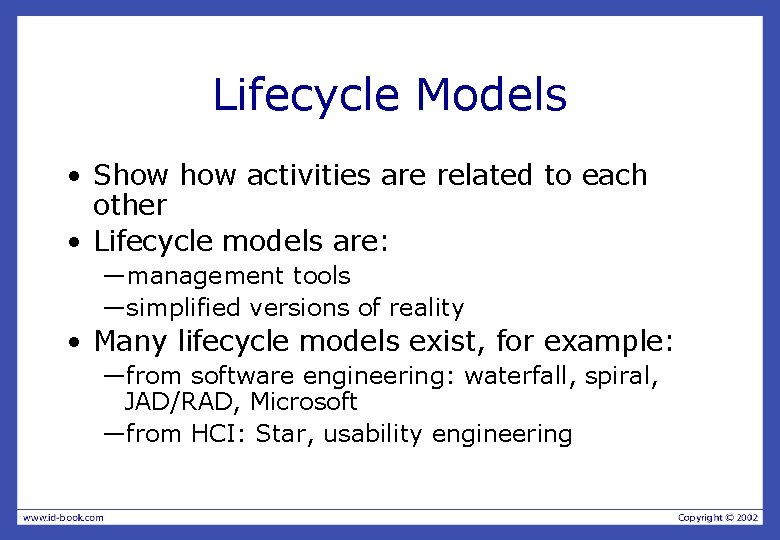 Lifecycle Models

• Show how activities are related to each other
• Lifecycle models are:
—management tools
—simplified versions of reality
• Many lifecycle models exist, for example:
—from software engineering: waterfall, spiral, JAD/RAD, Microsoft
—from HCI: Star, usability engineering

www.id-book.com

Copyright © 2002